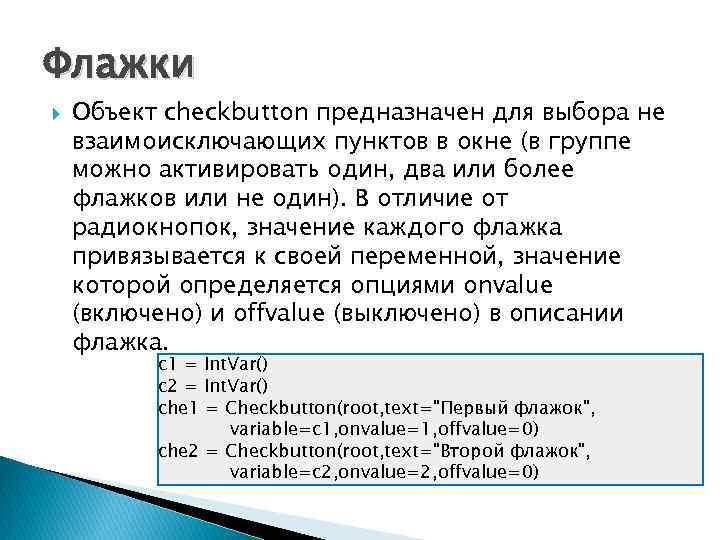 Флажки

Объект checkbutton предназначен для выбора не взаимоисключающих пунктов в окне (в группе можно активировать один, два или более флажков или не один). В отличие от радиокнопок, значение каждого флажка привязывается к своей переменной, значение которой определяется опциями onvalue (включено) и offvalue (выключено) в описании флажка.

c1 = IntVar()
c2 = IntVar()
che1 = Checkbutton(root,text="Первый флажок",
variable=c1,onvalue=1,offvalue=0)
che2 = Checkbutton(root,text="Второй флажок",
variable=c2,onvalue=2,offvalue=0)